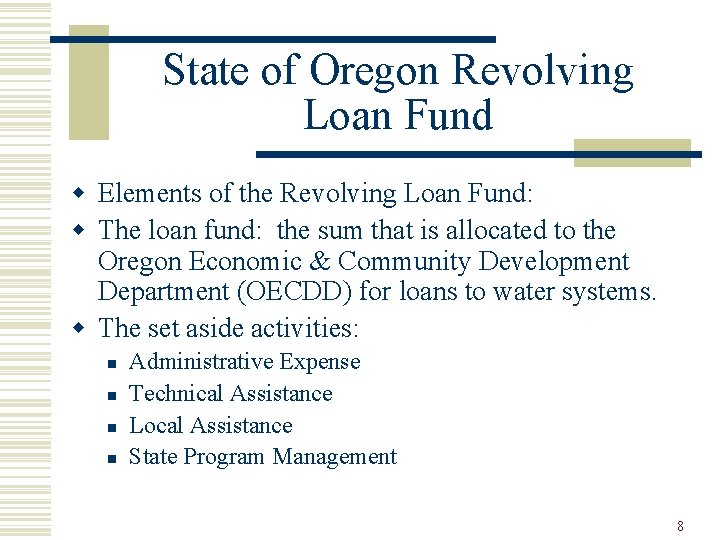 State of Oregon Revolving Loan Fund

- Elements of the Revolving Loan Fund:
- The loan fund:  the sum that is allocated to the Oregon Economic & Community Development Department (OECDD) for loans to water systems.
- The set aside activities:
  - Administrative Expense
  - Technical Assistance
  - Local Assistance
  - State Program Management

8